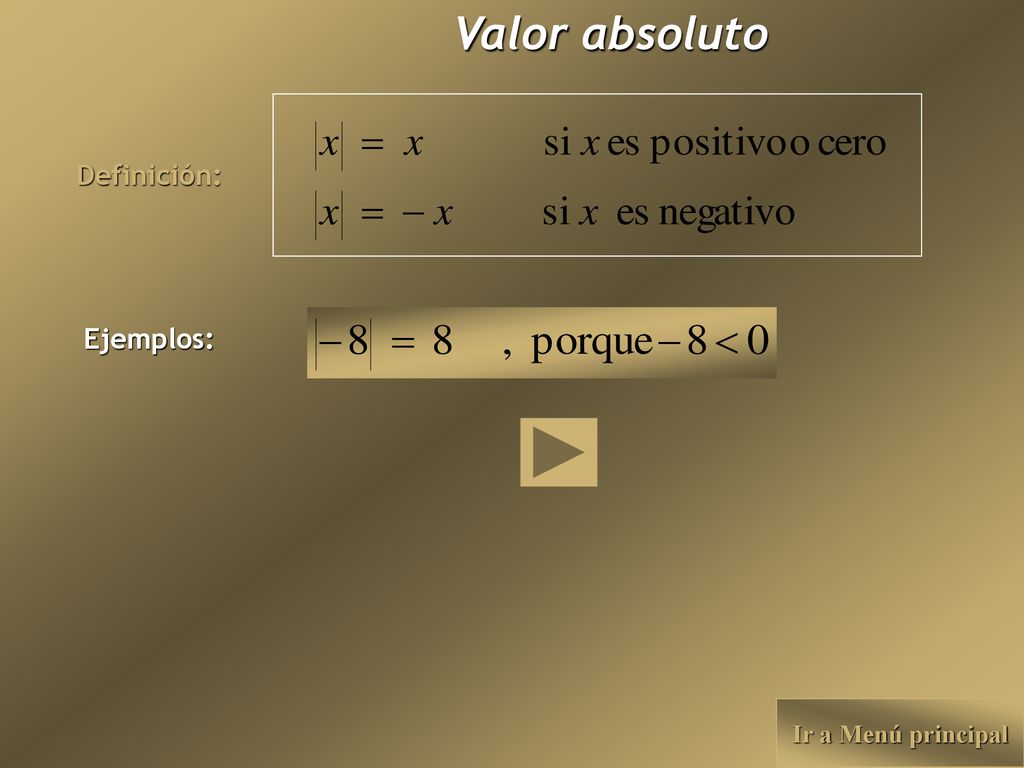 Valor absoluto

Definición:

$|x| = x$ si $x$ es positivo o cero
$|x| = -x$ si $x$ es negativo

Ejemplos:

$|-8| = 8$ , porque $-8 < 0$

Ir a Menú principal